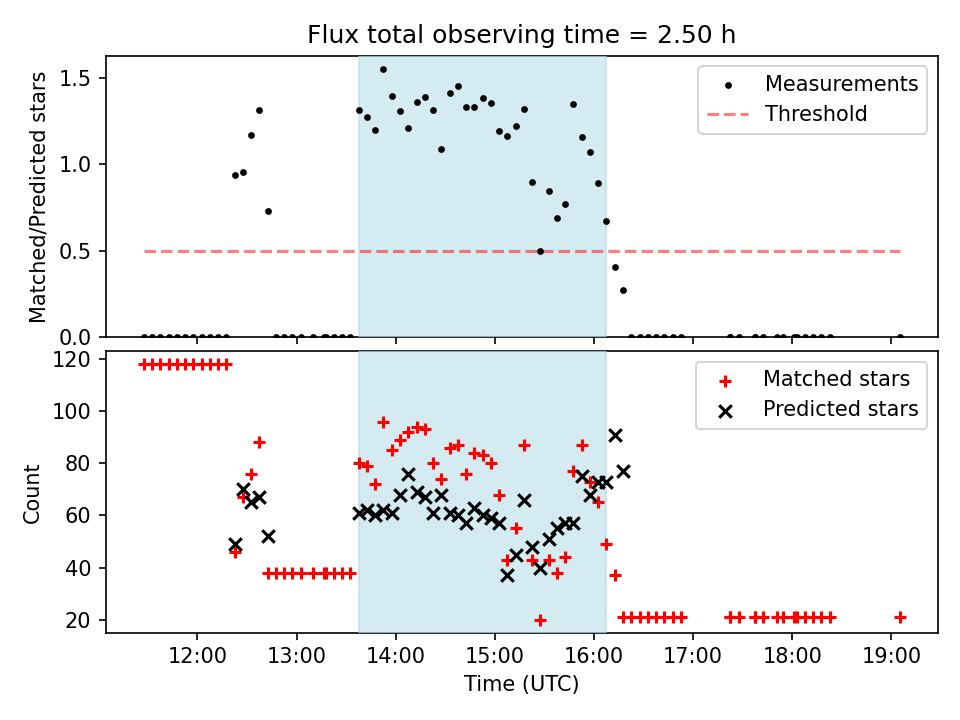 Flux total observing time = 2.50 h

Matched/Predicted stars

1.5
1.0
0.5
0.0

Measurements
Threshold

Count

120
100
80
60
40
20

Matched stars
Predicted stars

12:00 13:00 14:00 15:00 16:00 17:00 18:00 19:00

Time (UTC)